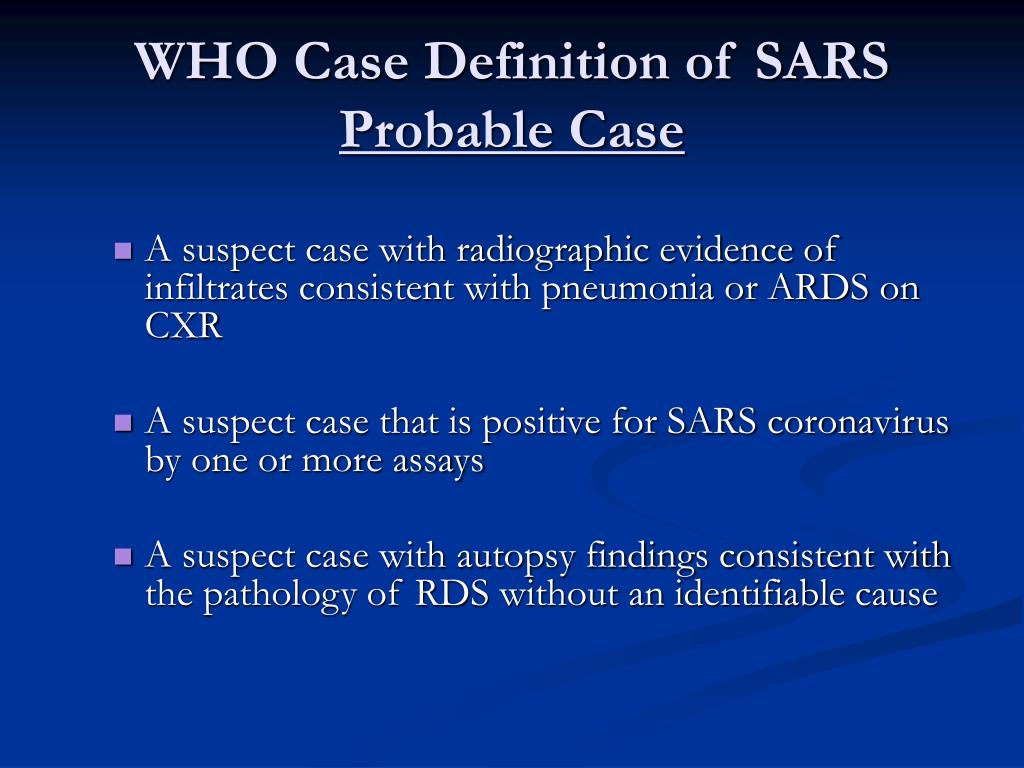 WHO Case Definition of SARS
Probable Case

A suspect case with radiographic evidence of infiltrates consistent with pneumonia or ARDS on CXR

A suspect case that is positive for SARS coronavirus by one or more assays

A suspect case with autopsy findings consistent with the pathology of RDS without an identifiable cause